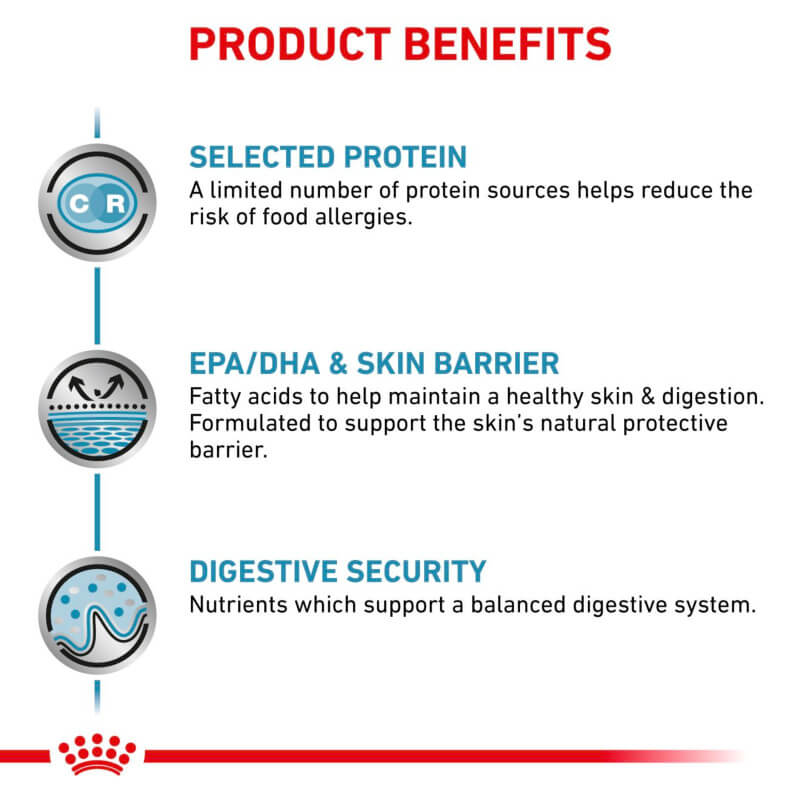 PRODUCT BENEFITS

C R

SELECTED PROTEIN
A limited number of protein sources helps reduce the risk of food allergies.

EPA/DHA & SKIN BARRIER
Fatty acids to help maintain a healthy skin & digestion. Formulated to support the skin's natural protective barrier.

DIGESTIVE SECURITY
Nutrients which support a balanced digestive system.